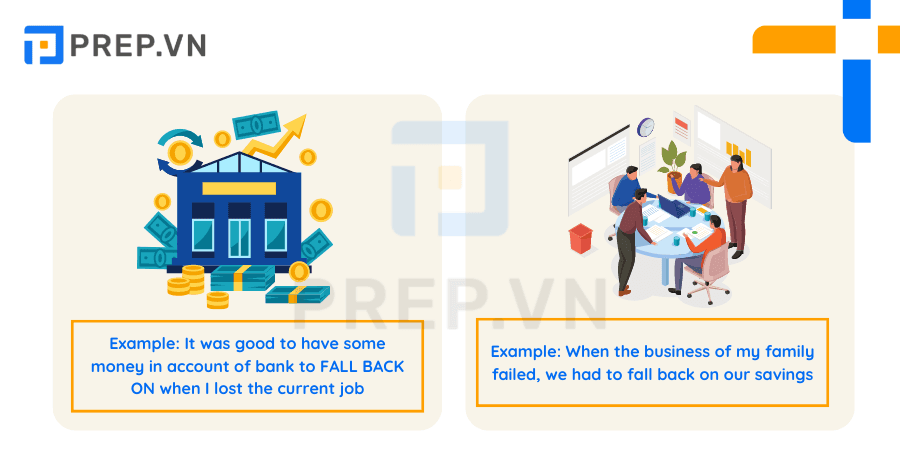 PREP.VN

PREP.VN

Example: It was good to have some money in account of bank to FALL BACK ON when I lost the current job

Example: When the business of my family failed, we had to fall back on our savings